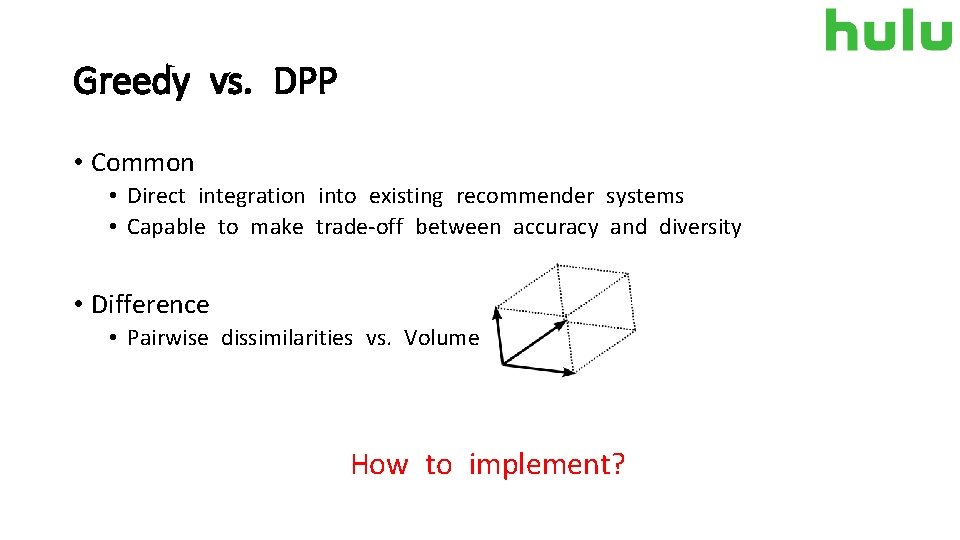 hulu

Greedy vs. DPP

• Common
  • Direct integration into existing recommender systems
  • Capable to make trade-off between accuracy and diversity

• Difference
  • Pairwise dissimilarities vs. Volume

How to implement?